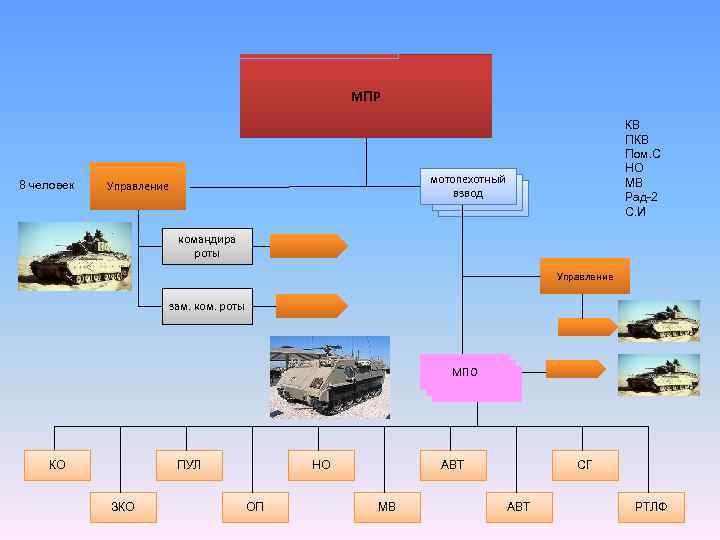 МПР

КВ
ПКВ
Пом.С
НО
МВ
Рад-2
С.И

8 человек

Управление

мотопехотный взвод

командира роты

зам. ком. роты

Управление

МПО

КО

ЗКО

ПУЛ

ОП

НО

МВ

АВТ

АВТ

СГ

РТЛФ